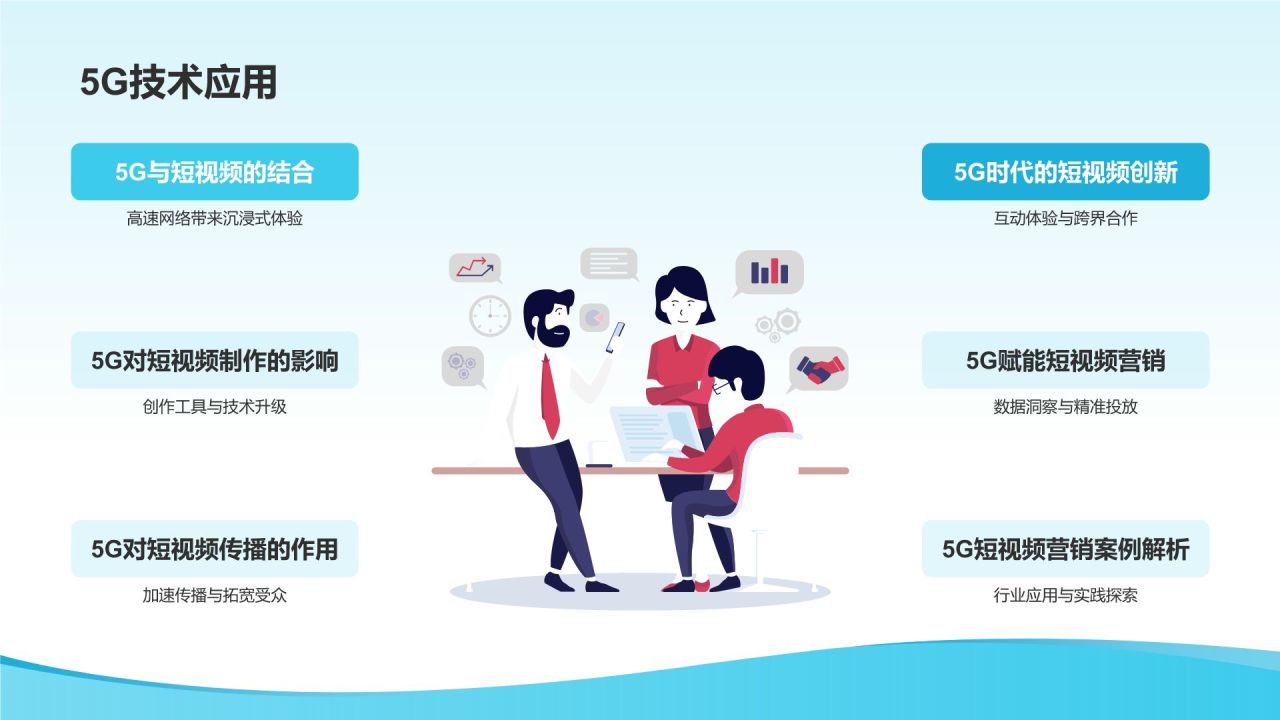 5G技术应用

5G与短视频的结合

高速网络带来沉浸式体验

5G对短视频制作的影响

创作工具与技术升级

5G对短视频传播的作用

加速传播与拓宽受众

5G时代的短视频创新

互动体验与跨界合作

5G赋能短视频营销

数据洞察与精准投放

5G短视频营销案例解析

行业应用与实践探索